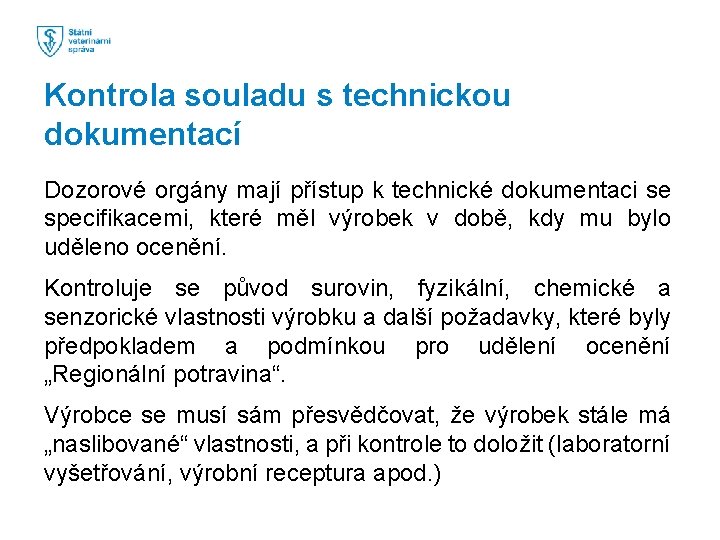 Státní veterinární správa

Kontrola souladu s technickou dokumentací

Dozorové orgány mají přístup k technické dokumentaci se specifikacemi, které měl výrobek v době, kdy mu bylo uděleno ocenění.

Kontroluje se původ surovin, fyzikální, chemické a senzorické vlastnosti výrobku a další požadavky, které byly předpokladem a podmínkou pro udělení ocenění „Regionální potravina“.

Výrobce se musí sám přesvědčovat, že výrobek stále má „naslibované“ vlastnosti, a při kontrole to doložit (laboratorní vyšetřování, výrobní receptura apod.)